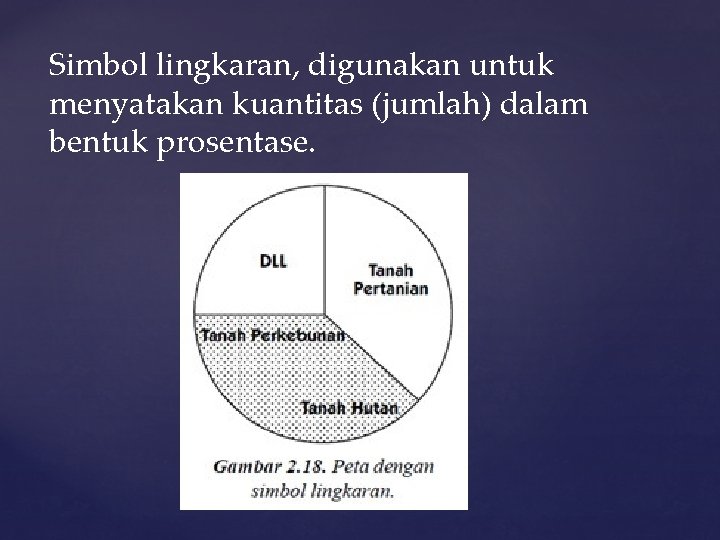 Simbol lingkaran, digunakan untuk menyatakan kuantitas (jumlah) dalam bentuk prosentase.

DLL

Tanah Pertanian

Tanah Perkebunan

Tanah Hutan

Gambar 2.18. Peta dengan simbol lingkaran.